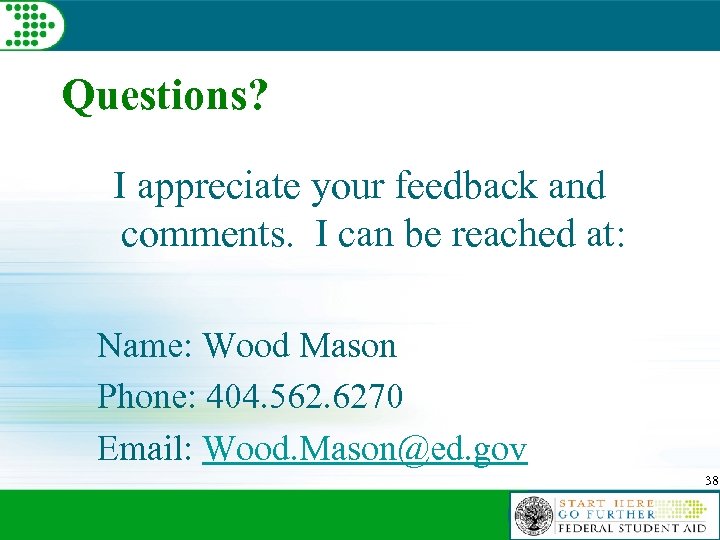 Questions?

I appreciate your feedback and comments. I can be reached at:

Name: Wood Mason

Phone: 404.562.6270

Email: Wood.Mason@ed.gov

38

START HERE
GO FURTHER
FEDERAL STUDENT AID